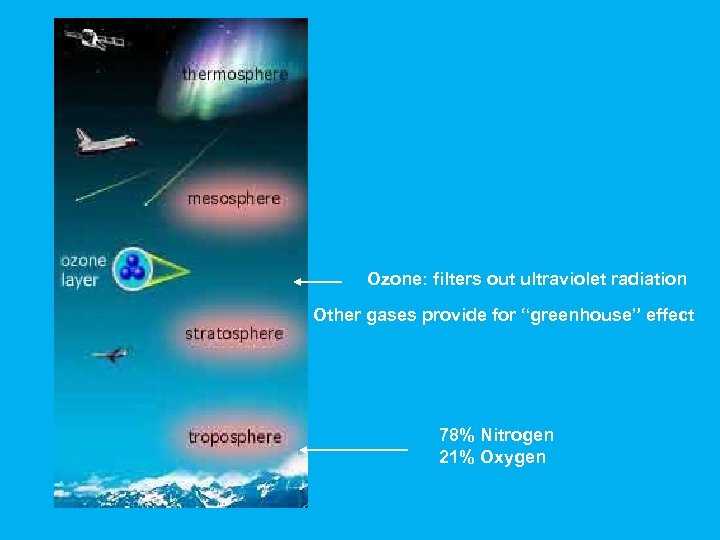 thermosphere

mesosphere

ozone layer

stratosphere

troposphere

Ozone: filters out ultraviolet radiation

Other gases provide for "greenhouse" effect

78% Nitrogen
21% Oxygen